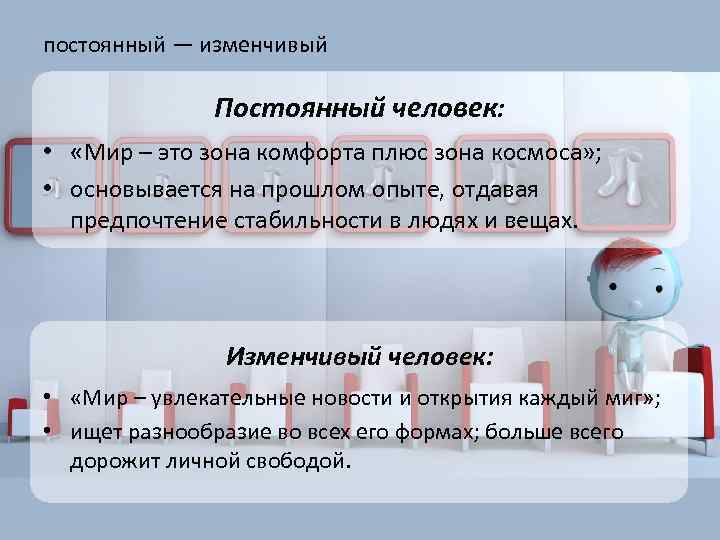 постоянный — изменчивый

Постоянный человек:

• «Мир – это зона комфорта плюс зона космоса»;
• основывается на прошлом опыте, отдавая предпочтение стабильности в людях и вещах.

Изменчивый человек:

• «Мир – увлекательные новости и открытия каждый миг»;
• ищет разнообразие во всех его формах; больше всего дорожит личной свободой.